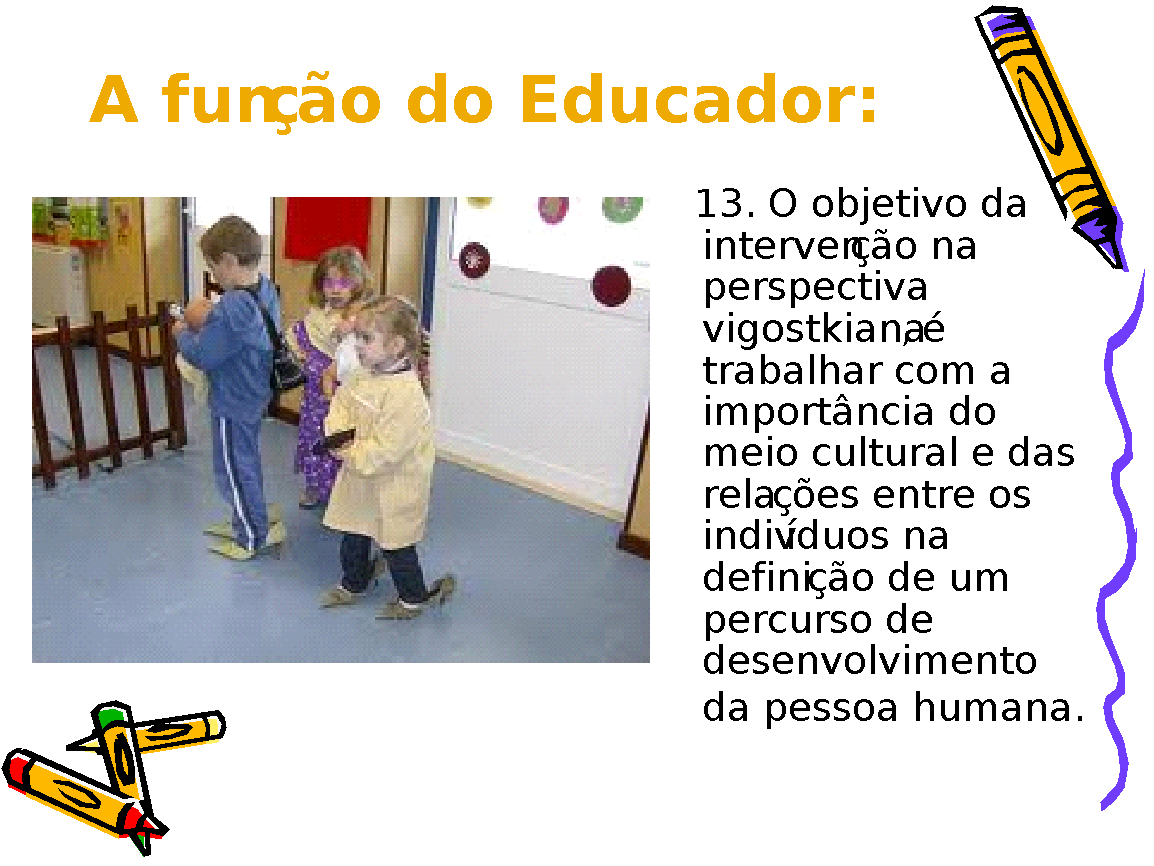 A função do Educador:

13. O objetivo da intervenção na perspectiva vigostkiana, é trabalhar com a importância do meio cultural e das relações entre os indivíduos na definição de um percurso de desenvolvimento da pessoa humana.